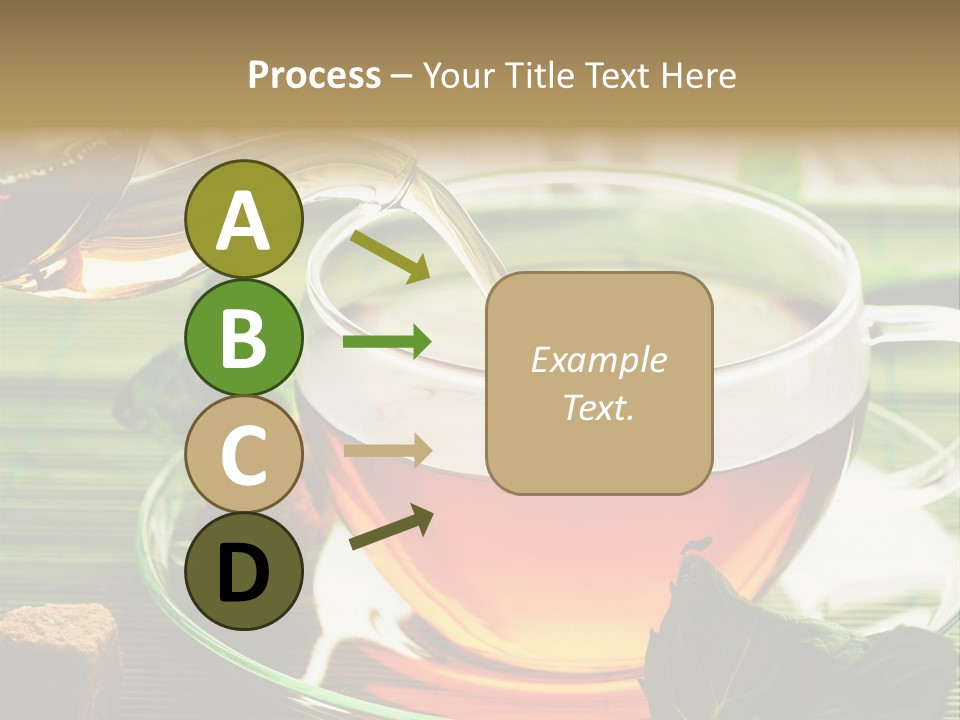 Process – Your Title Text Here

A

B

C

D

Example Text.